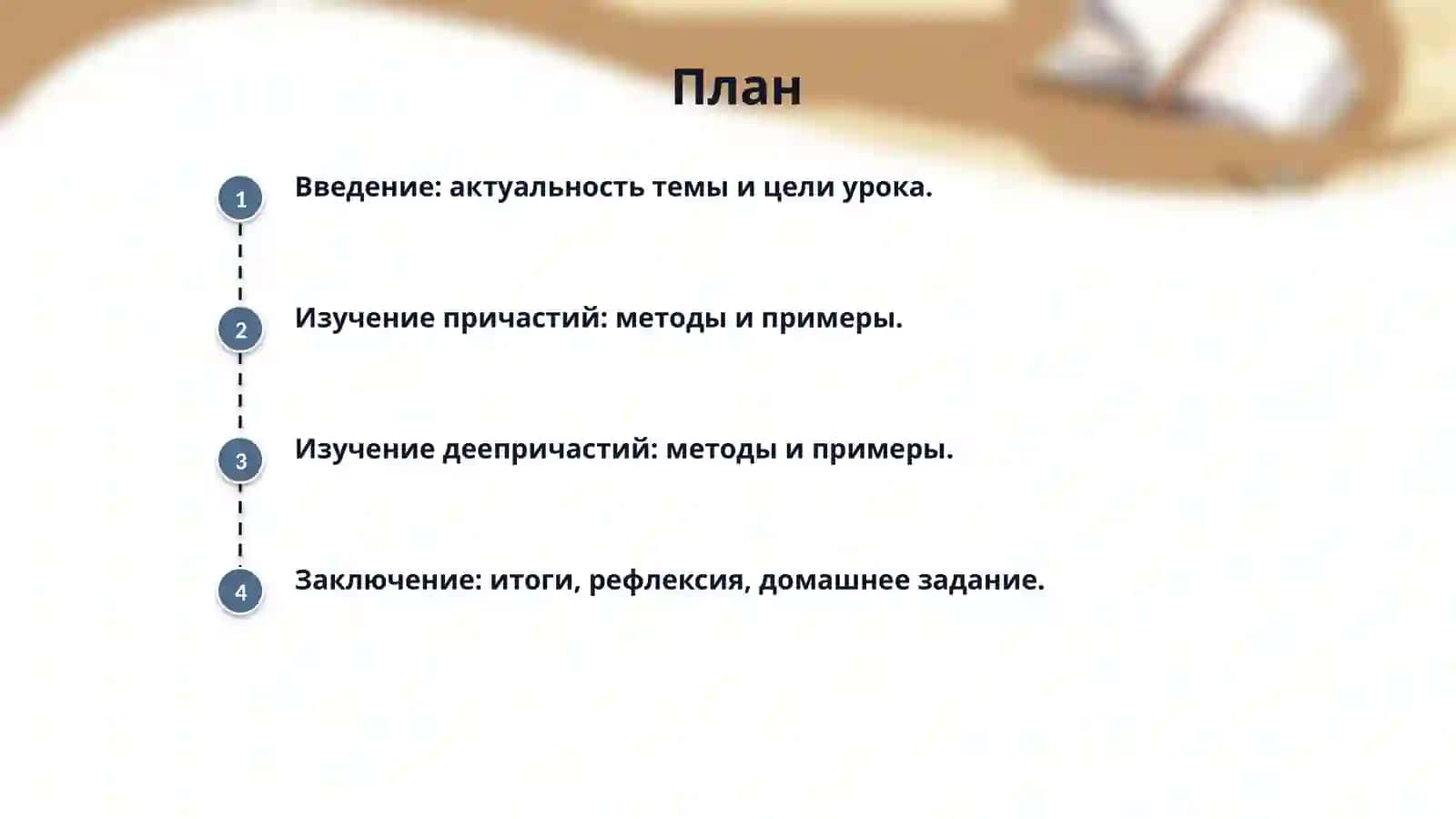 План

1 Введение: актуальность темы и цели урока.

2 Изучение причастий: методы и примеры.

3 Изучение деепричастий: методы и примеры.

4 Заключение: итоги, рефлексия, домашнее задание.